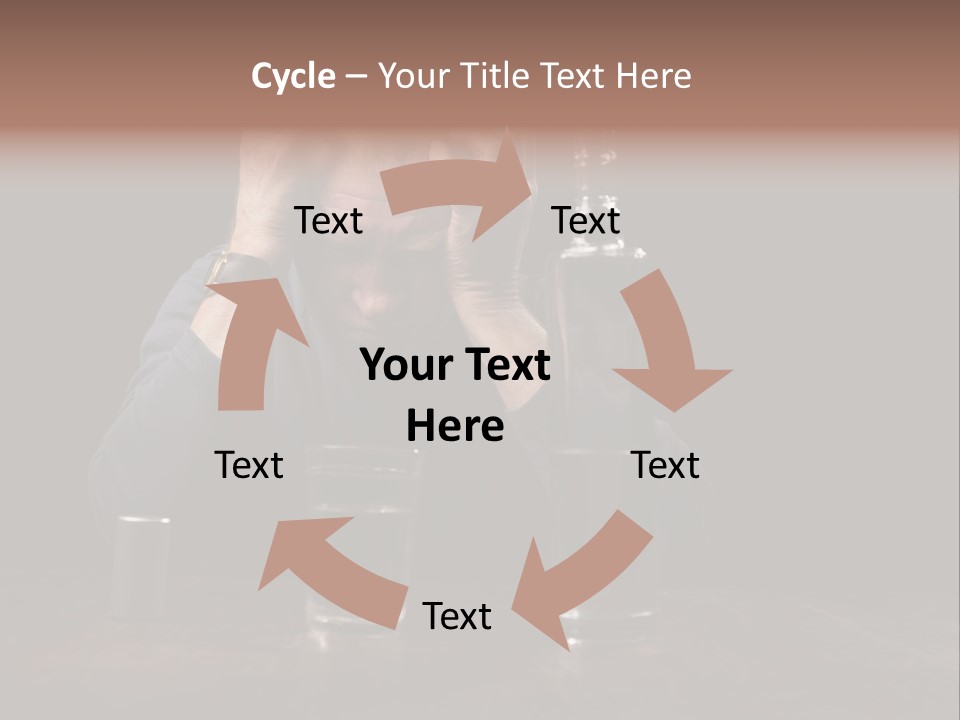 Cycle – Your Title Text Here

Text

Text

Your Text Here

Text

Text

Text